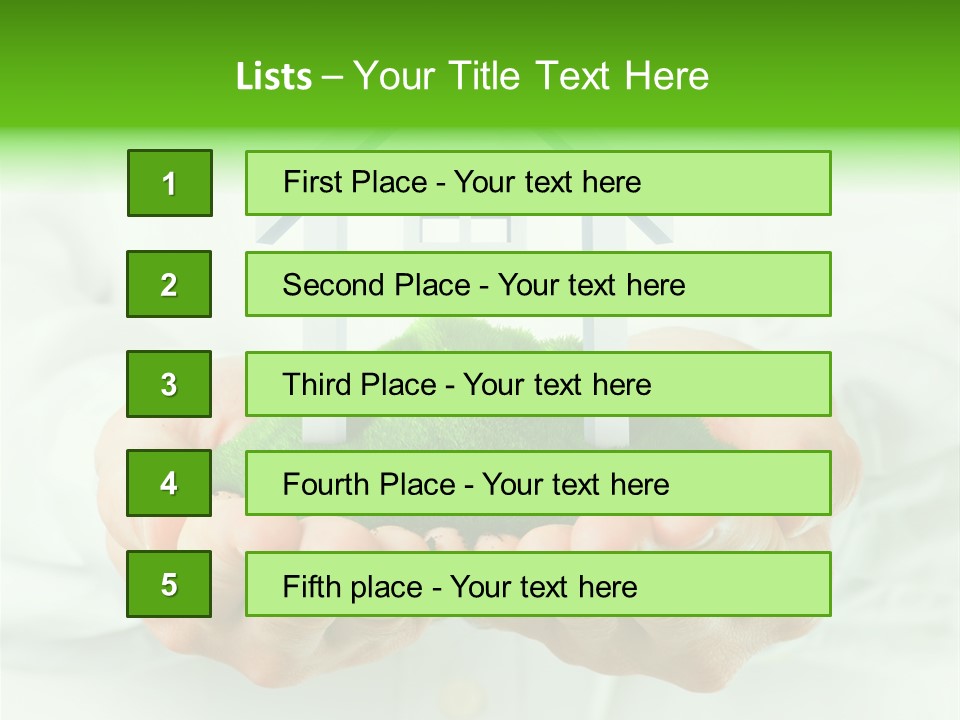 Lists – Your Title Text Here

1

First Place - Your text here

2

Second Place - Your text here

3

Third Place - Your text here

4

Fourth Place - Your text here

5

Fifth place - Your text here